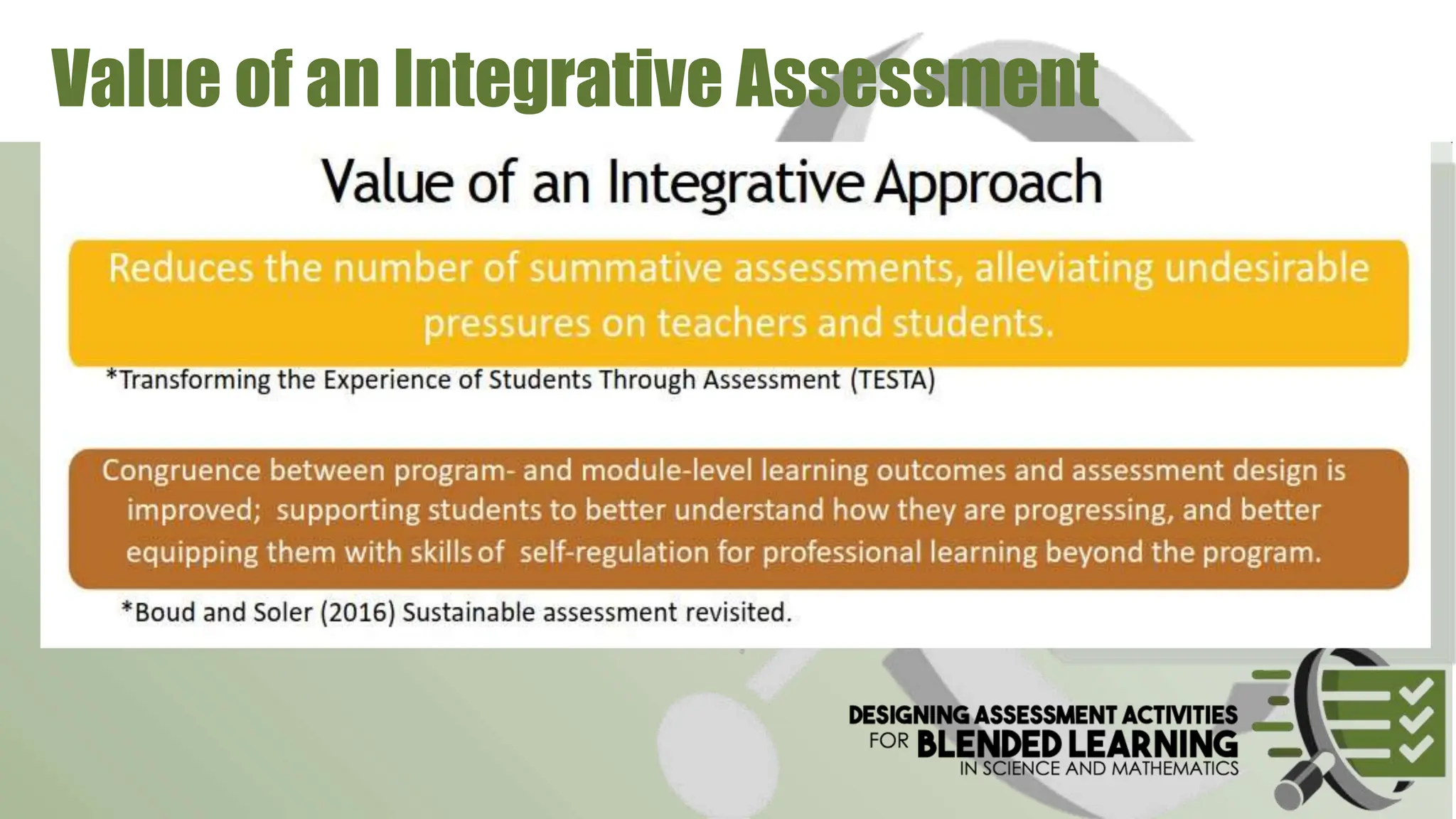 Value of an Integrative Assessment

Value of an Integrative Approach

Reduces the number of summative assessments, alleviating undesirable pressures on teachers and students.

*Transforming the Experience of Students Through Assessment (TESTA)

Congruence between program- and module-level learning outcomes and assessment design is improved; supporting students to better understand how they are progressing, and better equipping them with skills of self-regulation for professional learning beyond the program.

*Boud and Soler (2016) Sustainable assessment revisited.

DESIGNING ASSESSMENT ACTIVITIES FOR BLENDED LEARNING IN SCIENCE AND MATHEMATICS